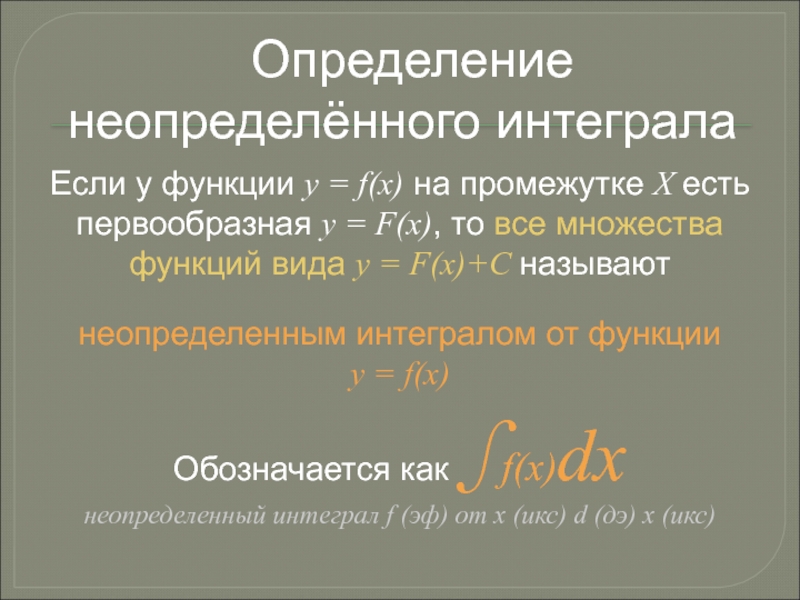 Определение неопределённого интеграла

Если у функции $y = f(x)$ на промежутке $X$ есть первообразная $y = F(x)$, то все множества функций вида $y = F(x)+C$ называют

неопределенным интегралом от функции $y = f(x)$

Обозначается как $\int f(x)dx$

неопределенный интеграл f (эф) от x (икс) d (дэ) x (икс)